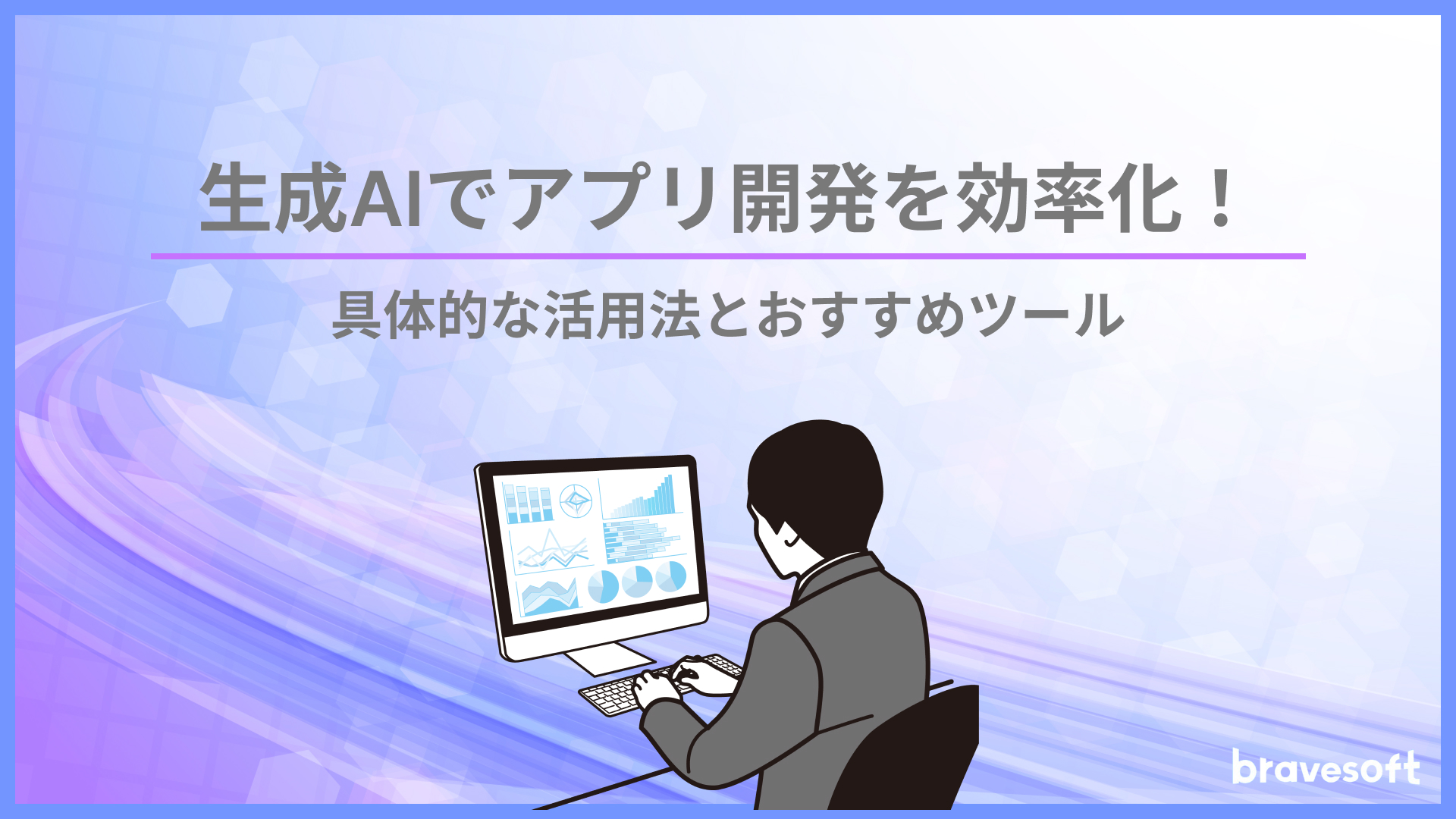 生成AIでアプリ開発を効率化！

具体的な活用法とおすすめツール

bravesoft